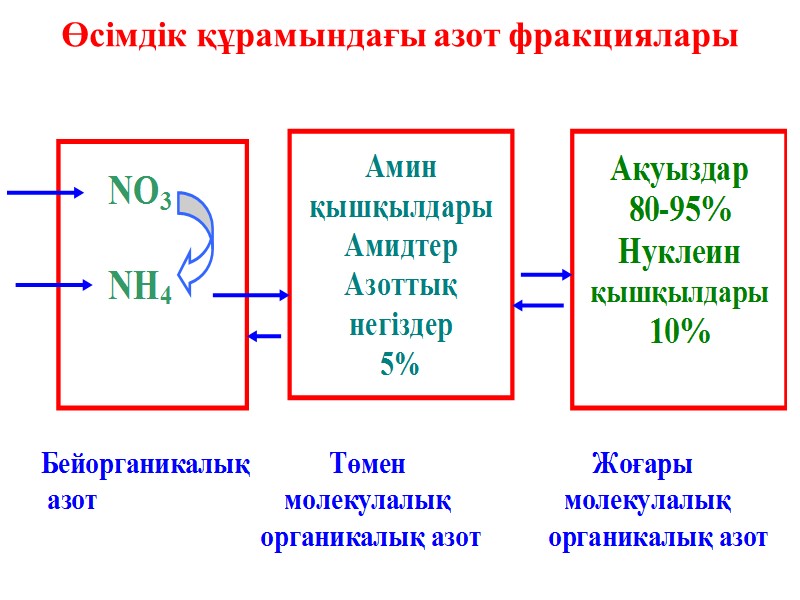 Өсімдік құрамындағы азот фракциялары

$NO_3$

$NH_4$

Амин қышқылдары Амидтер Азоттық негіздер 5%

Ақуыздар 80-95% Нуклеин қышқылдары 10%

Бейорганикалық азот

Төмен молекулалық органикалық азот

Жоғары молекулалық органикалық азот